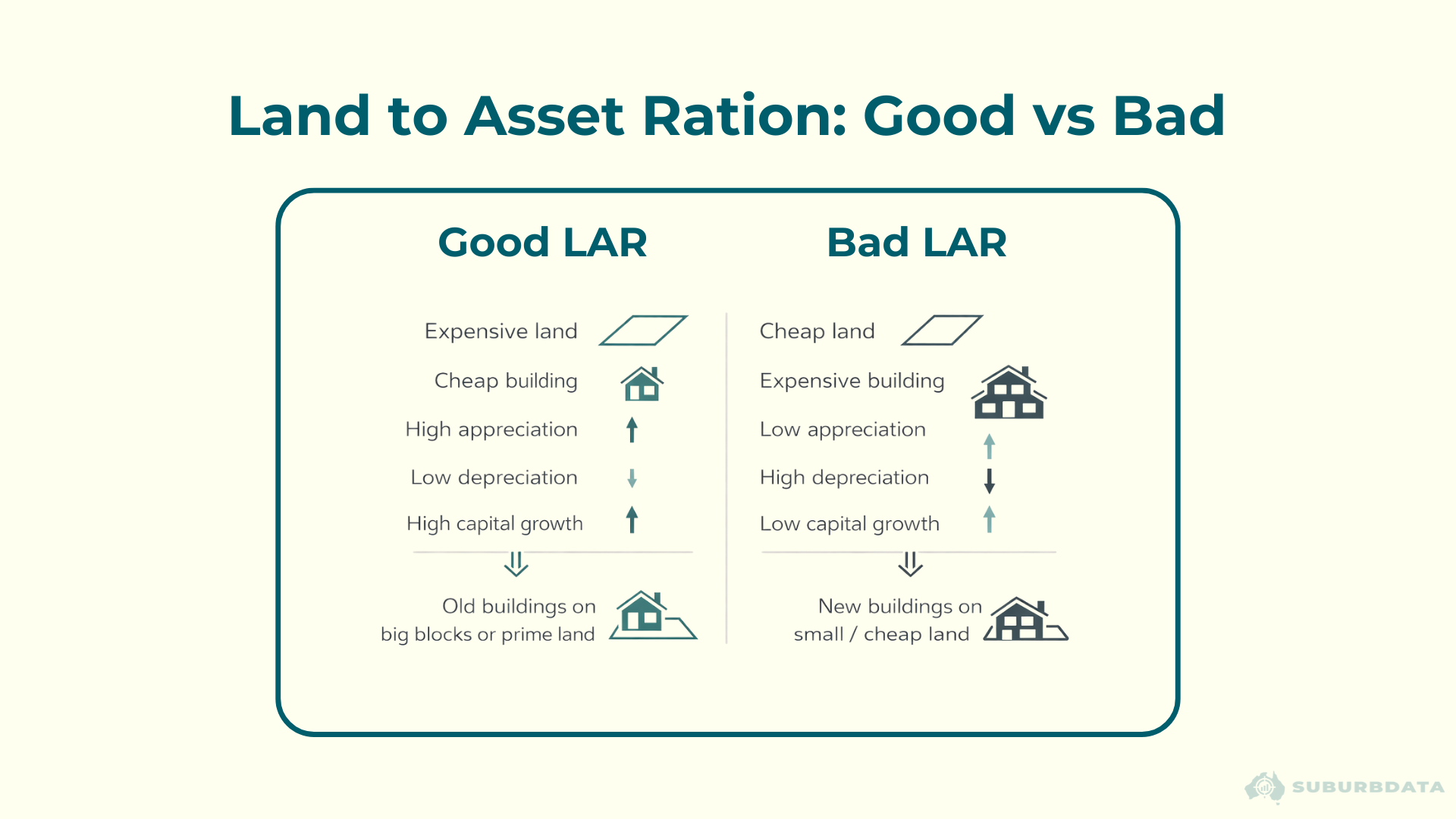 Land to Asset Ration: Good vs Bad

Good LAR

Expensive land

Cheap building

High appreciation

Low depreciation

High capital growth

Old buildings on big blocks or prime land

Bad LAR

Cheap land

Expensive building

Low appreciation

High depreciation

Low capital growth

New buildings on small / cheap land

SUBURBDATA